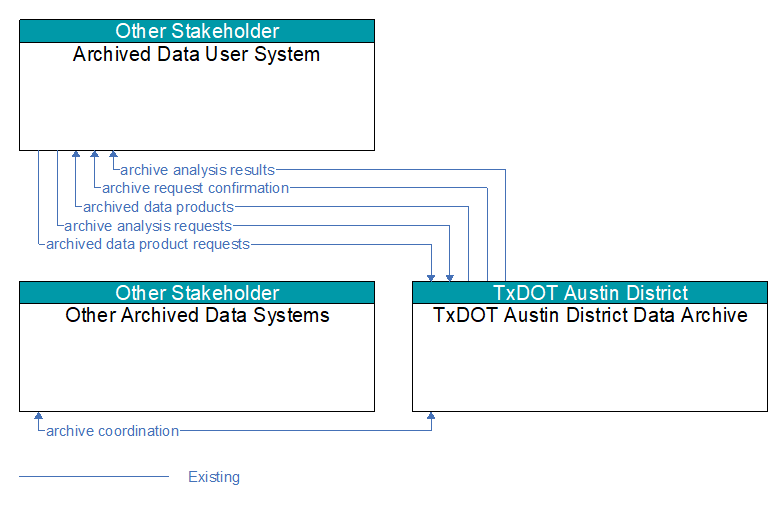 Other Stakeholder
Archived Data User System

archive analysis results
archive request confirmation
archived data products
archive analysis requests
archived data product requests

Other Stakeholder
Other Archived Data Systems

TxDOT Austin District
TxDOT Austin District Data Archive

archive coordination

Existing